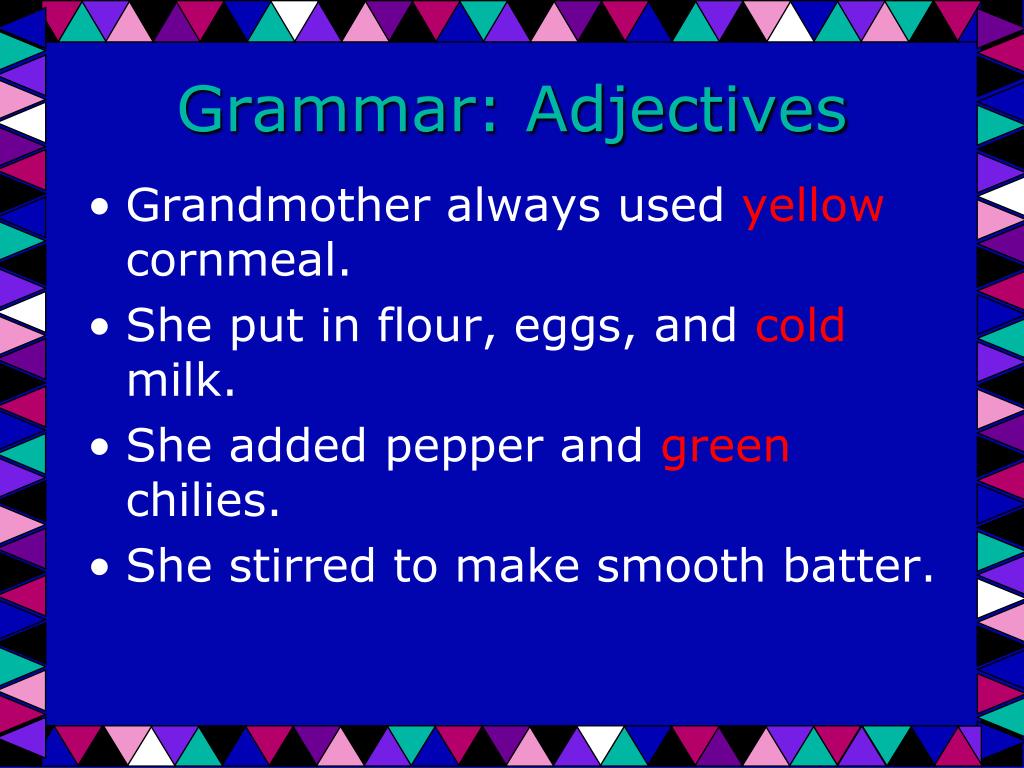 Grammar: Adjectives

• Grandmother always used yellow cornmeal.
• She put in flour, eggs, and cold milk.
• She added pepper and green chilies.
• She stirred to make smooth batter.